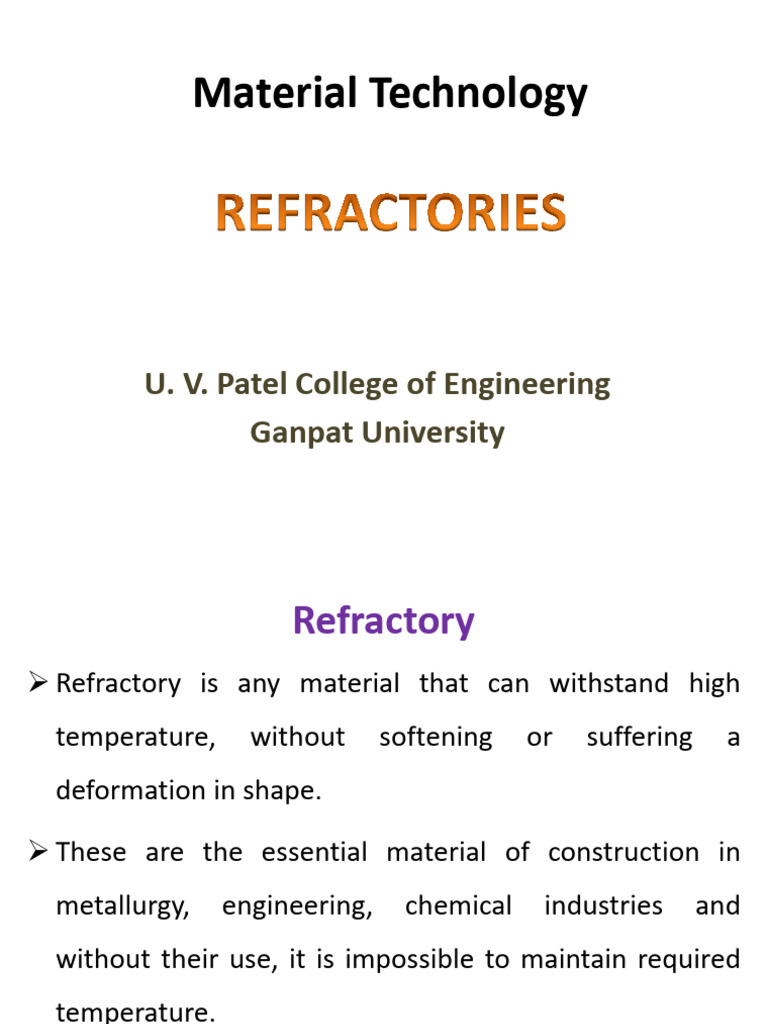 Material Technology

REFRACTORIES

U. V. Patel College of Engineering
Ganpat University

Refractory

➢ Refractory is any material that can withstand high temperature, without softening or suffering a deformation in shape.

➢ These are the essential material of construction in metallurgy, engineering, chemical industries and without their use, it is impossible to maintain required temperature.